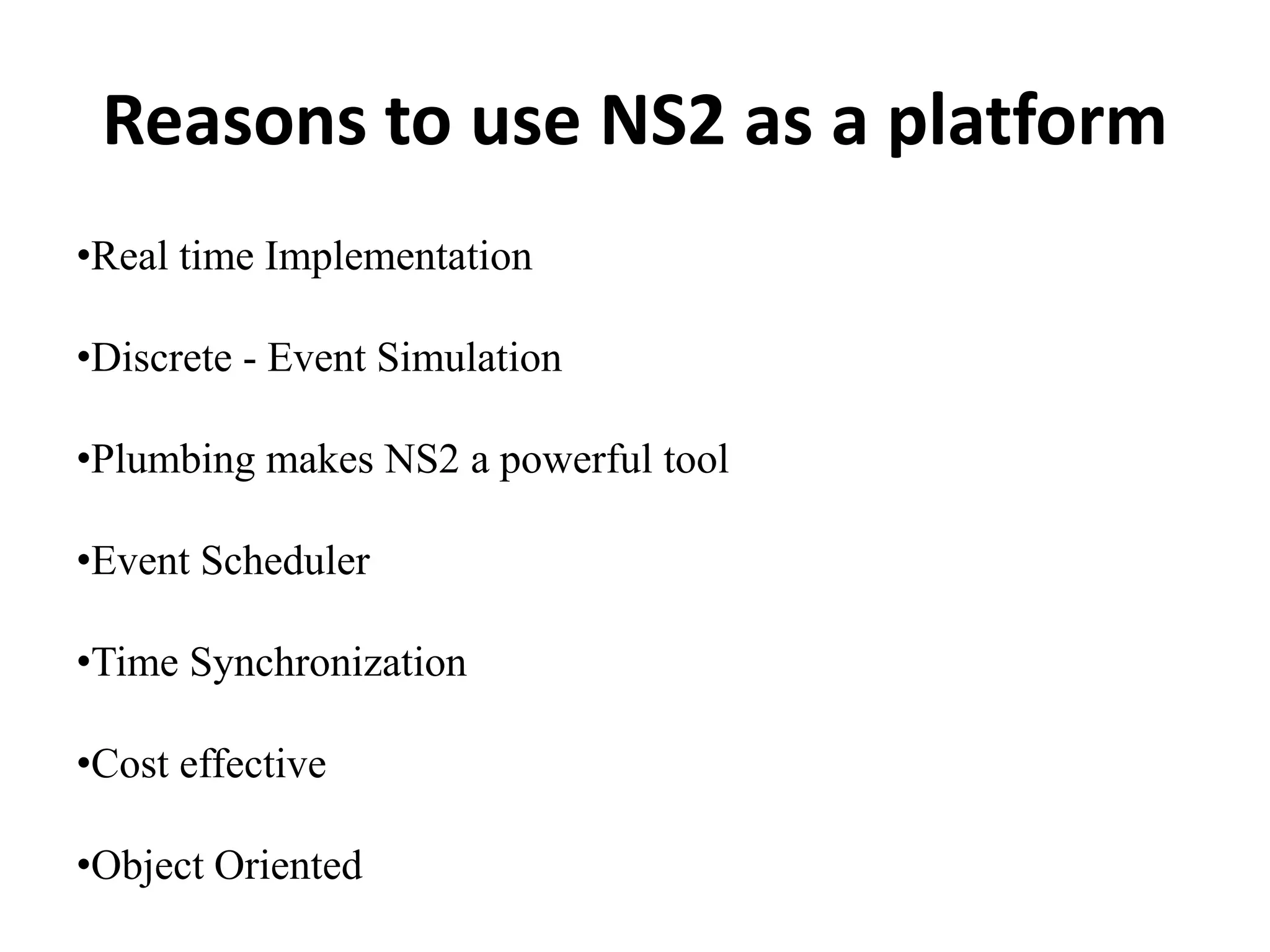 Reasons to use NS2 as a platform

•Real time Implementation

•Discrete - Event Simulation

•Plumbing makes NS2 a powerful tool

•Event Scheduler

•Time Synchronization

•Cost effective

•Object Oriented